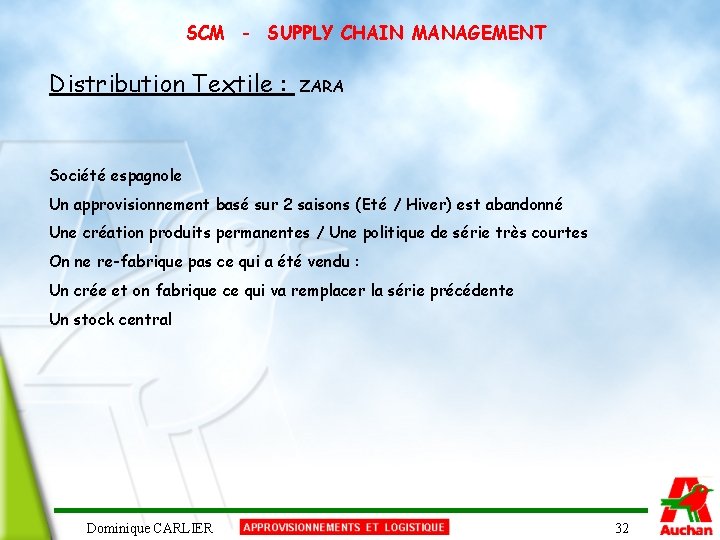 SCM - SUPPLY CHAIN MANAGEMENT

Distribution Textile : ZARA

Société espagnole

Un approvisionnement basé sur 2 saisons (Eté / Hiver) est abandonné

Une création produits permanentes / Une politique de série très courtes

On ne re-fabrique pas ce qui a été vendu :

Un crée et on fabrique ce qui va remplacer la série précédente

Un stock central

Dominique CARLIER APPROVISIONNEMENTS ET LOGISTIQUE 32

Auchan